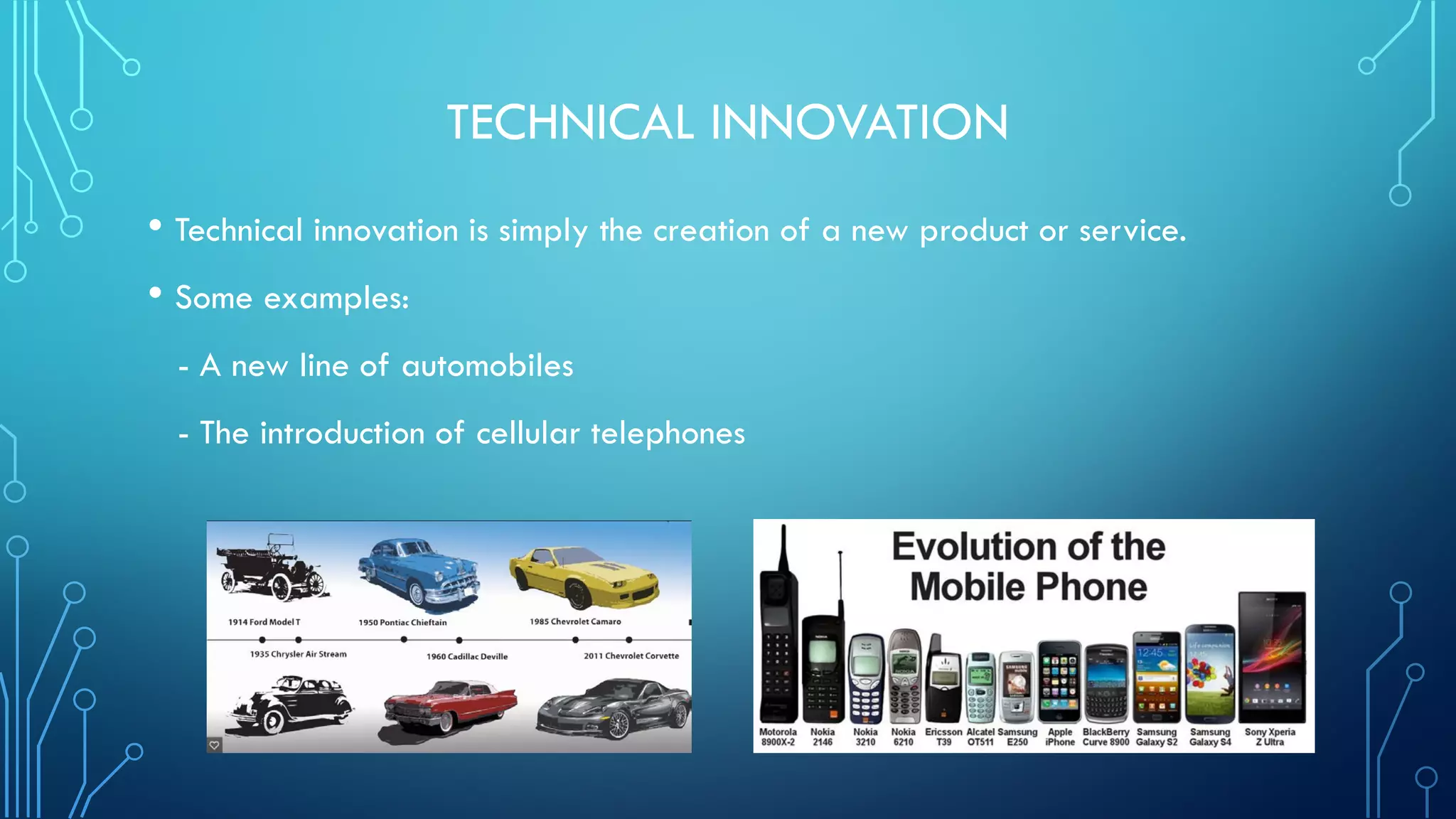 TECHNICAL INNOVATION

• Technical innovation is simply the creation of a new product or service.

• Some examples:

- A new line of automobiles

- The introduction of cellular telephones

1914 Ford Model T
1950 Pontiac Chieftain
1985 Chevrolet Camaro
1935 Chrysler Air Stream
1960 Cadillac Deville
2011 Chevrolet Corvette

Evolution of the Mobile Phone

Motorola 8900X-2
Nokia 2146
Nokia 3210
Nokia 6210
Ericsson T39
Alcatel OT511
Samsung E250
Apple iPhone
BlackBerry Curve 8900
Samsung Galaxy S2
Samsung Galaxy S4
Sony Xperia Z Ultra